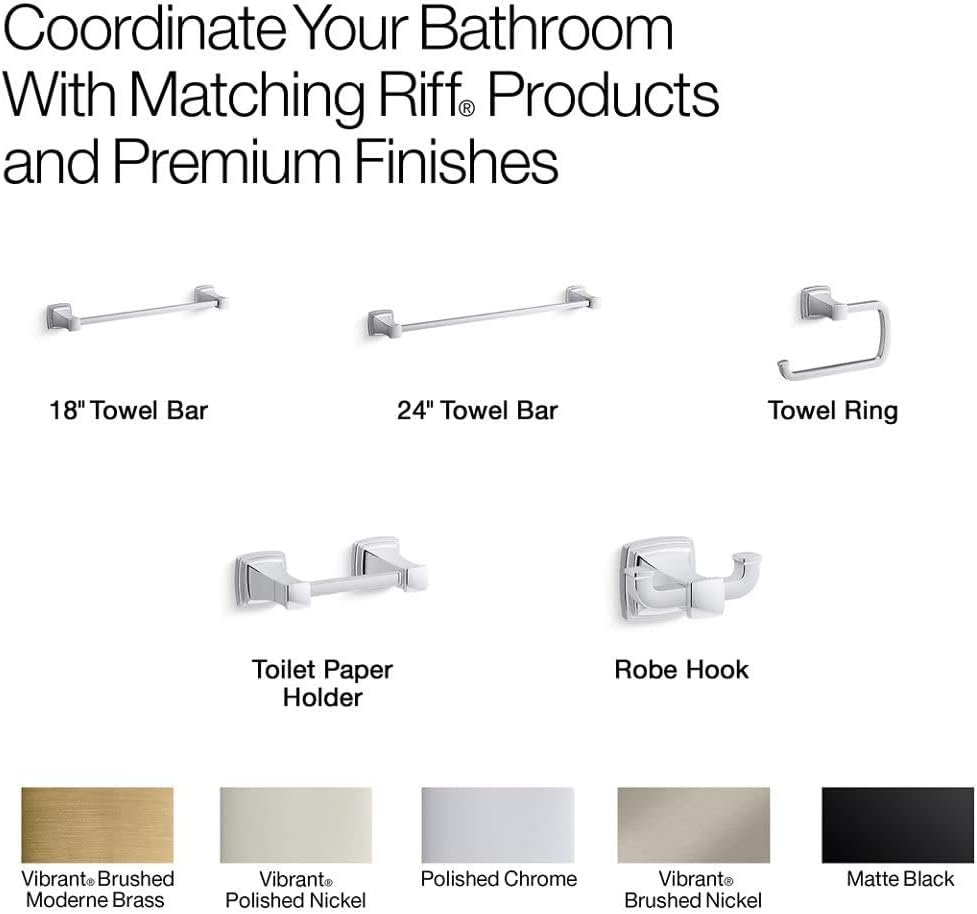 Coordinate Your Bathroom With Matching Riff® Products and Premium Finishes

18" Towel Bar

24" Towel Bar

Towel Ring

Toilet Paper Holder

Robe Hook

Vibrant® Brushed Moderne Brass

Vibrant® Polished Nickel

Polished Chrome

Vibrant® Brushed Nickel

Matte Black